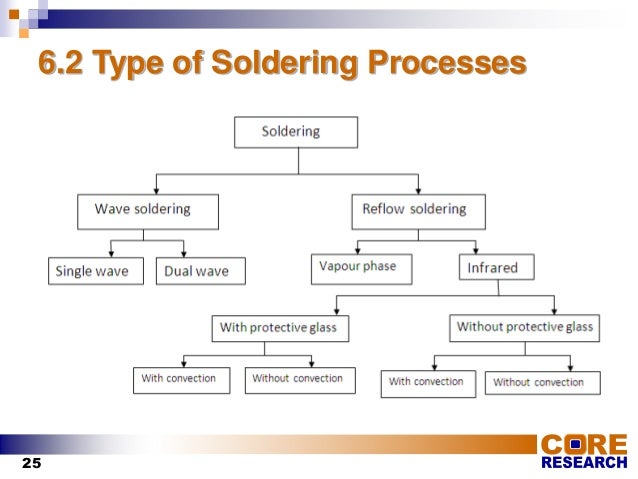 6.2 Type of Soldering Processes

Soldering

Wave soldering

Reflow soldering

Single wave

Dual wave

Vapour phase

Infrared

With protective glass

Without protective glass

With convection

Without convection

With convection

Without convection

25

CORE
RESEARCH